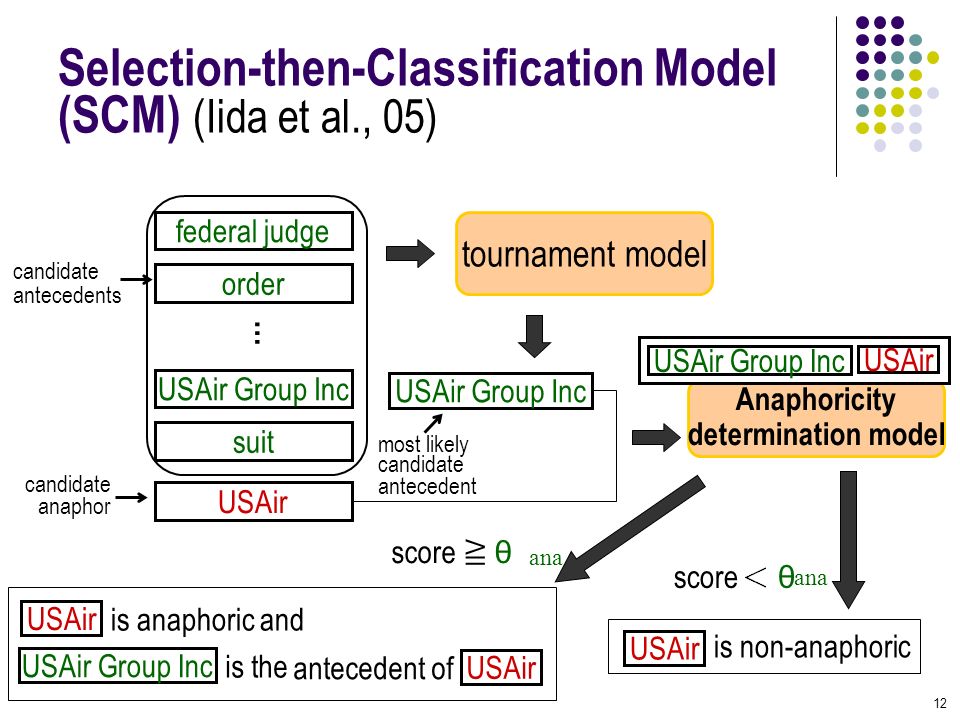 Selection-then-Classification Model (SCM) (Iida et al., 05)

candidate antecedents

federal judge

order

⋮

USAir Group Inc

suit

candidate anaphor

USAir

tournament model

USAir Group Inc

most likely candidate antecedent

USAir Group Inc USAir

Anaphoricity determination model

score $\geqq \theta_{ana}$

score $< \theta_{ana}$

USAir is anaphoric and USAir Group Inc is the antecedent of USAir

USAir is non-anaphoric

12